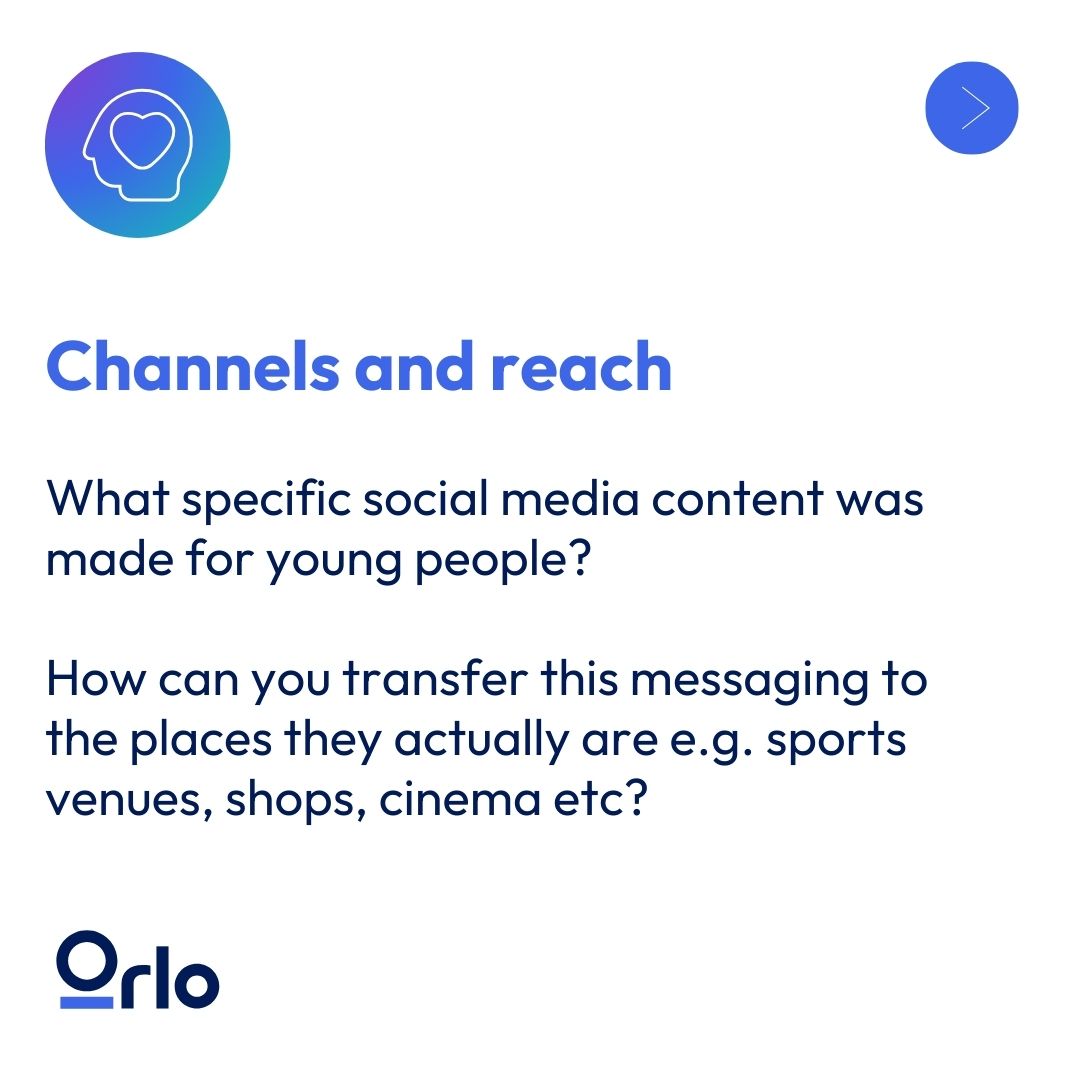 Channels and reach

What specific social media content was made for young people?

How can you transfer this messaging to the places they actually are e.g. sports venues, shops, cinema etc?

Orlo